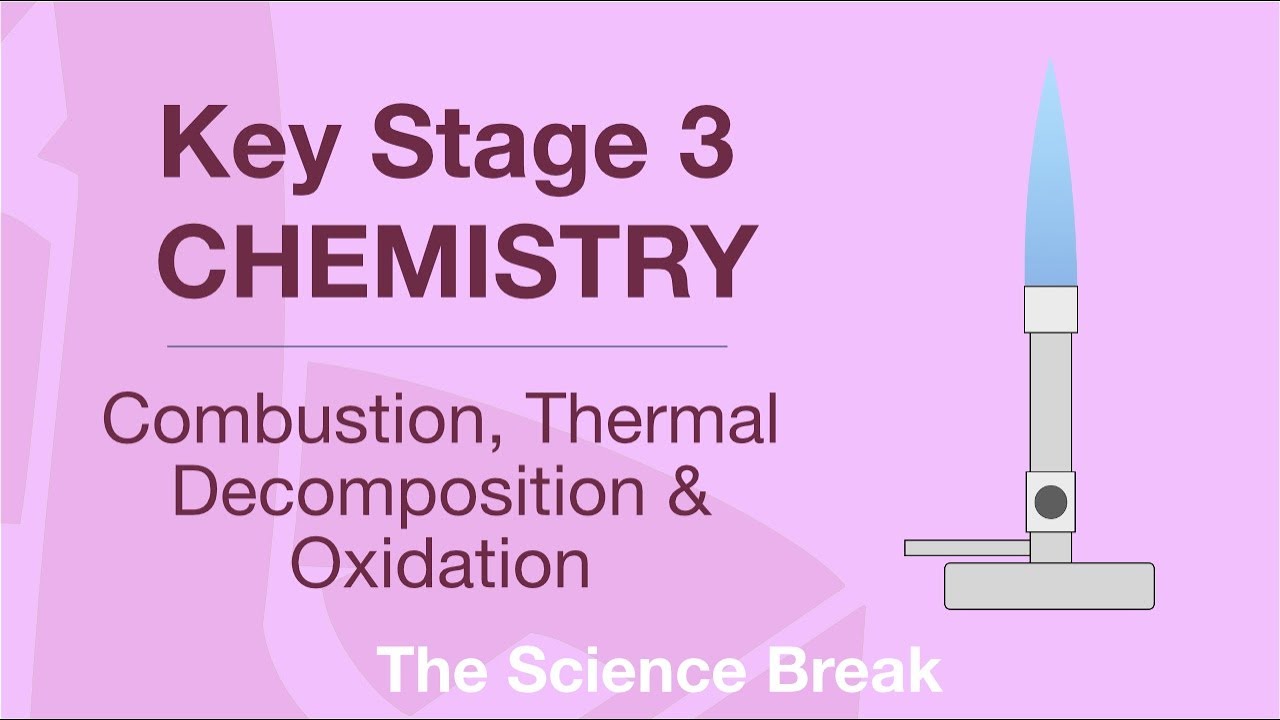 Key Stage 3
CHEMISTRY

Combustion, Thermal Decomposition & Oxidation

The Science Break